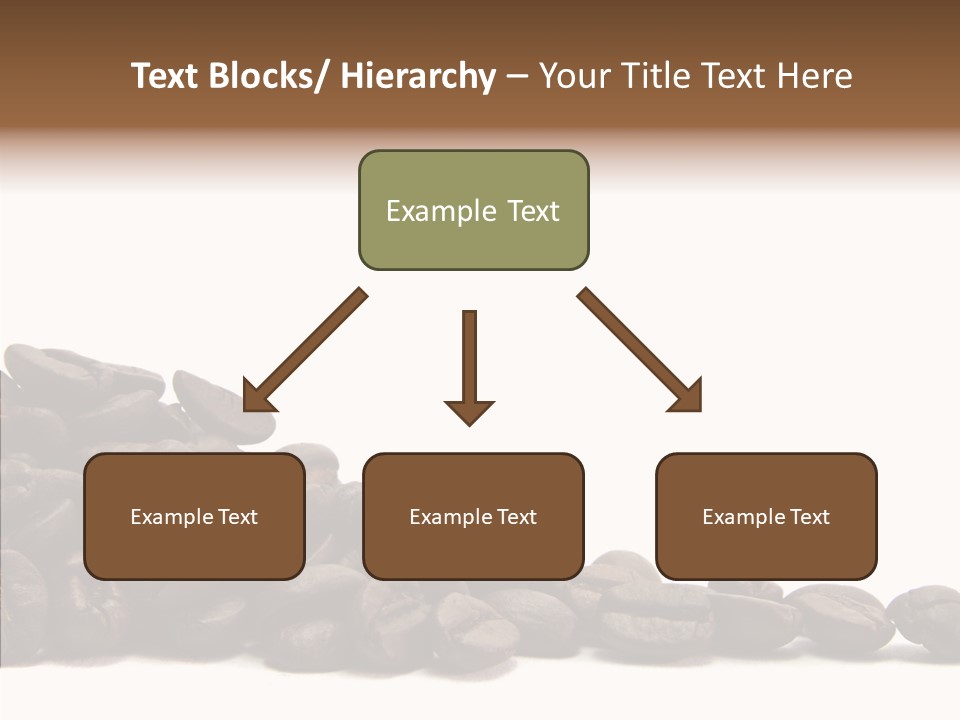 Text Blocks/ Hierarchy – Your Title Text Here

Example Text

Example Text

Example Text

Example Text